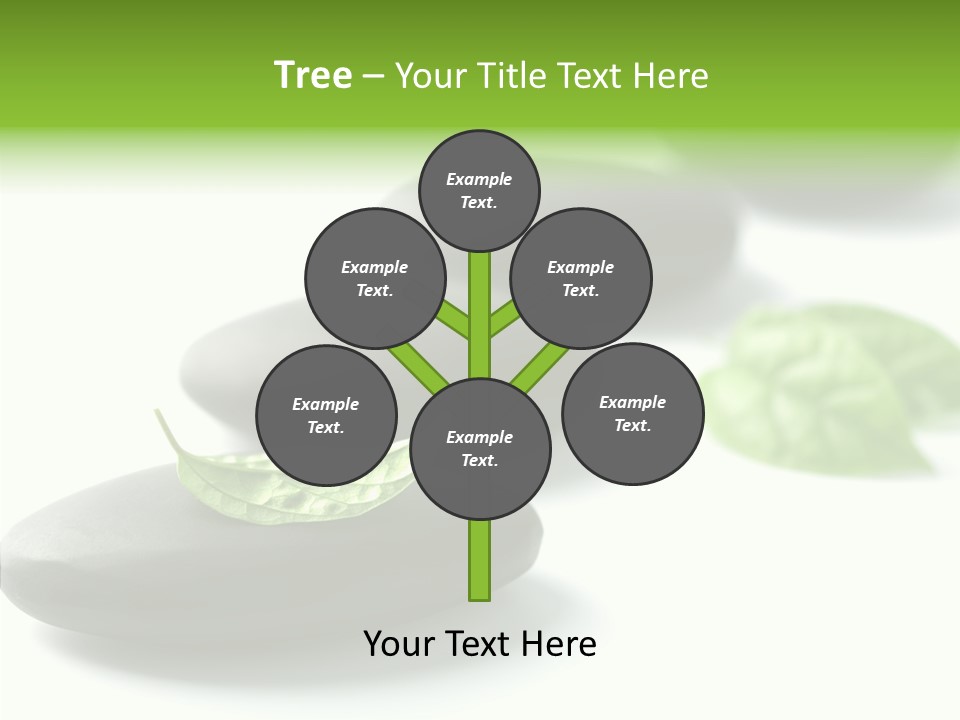 Tree – Your Title Text Here

Example Text.

Example Text.

Example Text.

Example Text.

Example Text.

Example Text.

Your Text Here